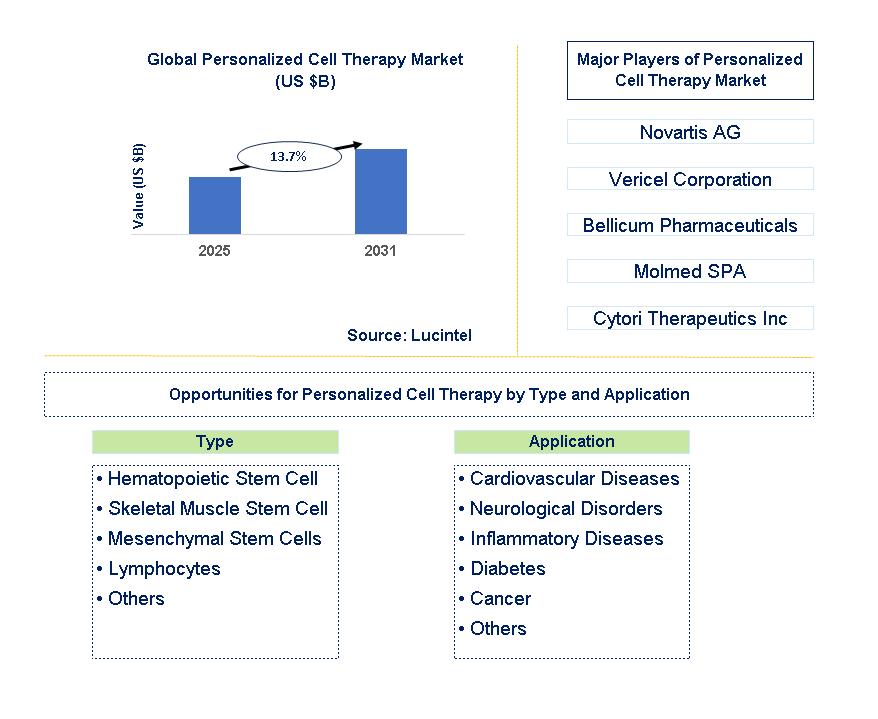 Global Personalized Cell Therapy Market (US $B)

Value (US $B)

13.7%

2025

2031

Source: Lucintel

Major Players of Personalized Cell Therapy Market

Novartis AG

Vericel Corporation

Bellicum Pharmaceuticals

Molmed SPA

Cytori Therapeutics Inc

Opportunities for Personalized Cell Therapy by Type and Application

Type

• Hematopoietic Stem Cell
• Skeletal Muscle Stem Cell
• Mesenchymal Stem Cells
• Lymphocytes
• Others

Application

• Cardiovascular Diseases
• Neurological Disorders
• Inflammatory Diseases
• Diabetes
• Cancer
• Others